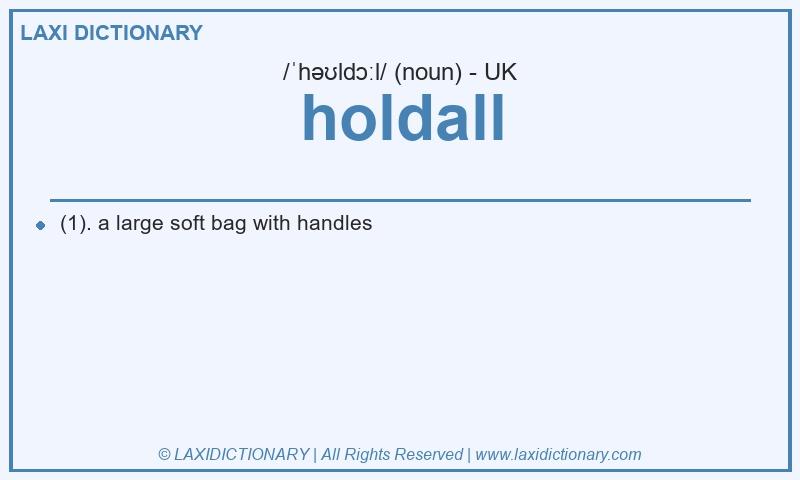 LAXI DICTIONARY

/ˈhəʊldɔːl/ (noun) - UK

holdall

(1). a large soft bag with handles

© LAXIDICTIONARY | All Rights Reserved | www.laxidictionary.com